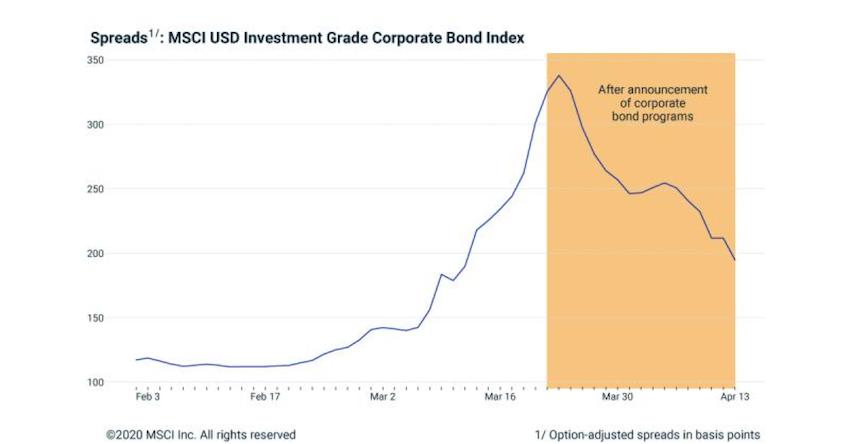 Spreads$^{1/}$: MSCI USD Investment Grade Corporate Bond Index

350
300
250
200
150
100

After announcement of corporate bond programs

Feb 3
Feb 17
Mar 2
Mar 16
Mar 30
Apr 13

©2020 MSCI Inc. All rights reserved

1/ Option-adjusted spreads in basis points